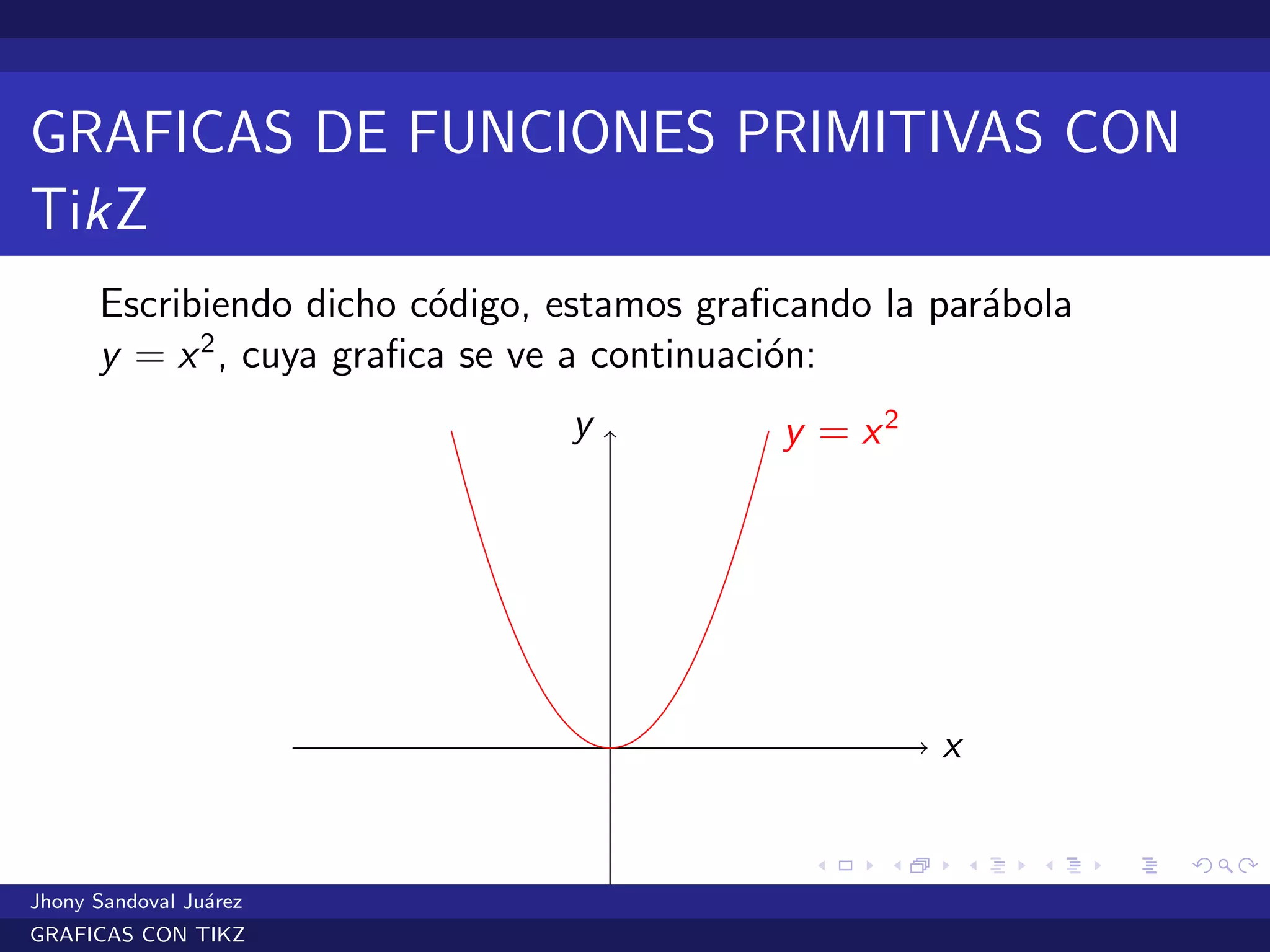 GRAFICAS DE FUNCIONES PRIMITIVAS CON TikZ

Escribiendo dicho código, estamos graficando la parábola $y = x^2$, cuya grafica se ve a continuación:

$y$

$y = x^2$

$x$

Jhony Sandoval Juárez

GRAFICAS CON TIKZ